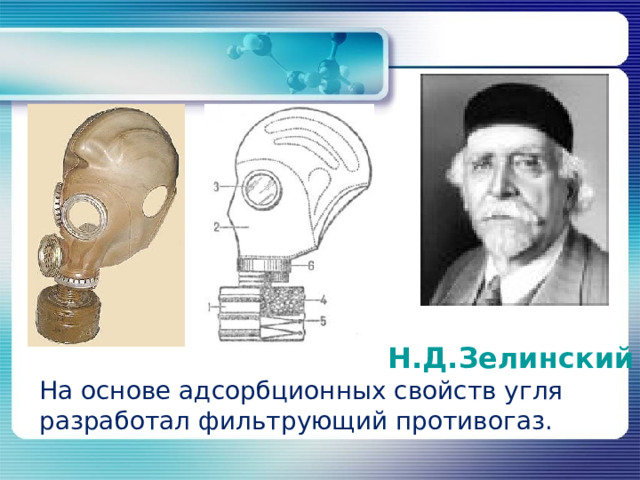 3
2
6
1
4
5

Н.Д.Зелинский

На основе адсорбционных свойств угля разработал фильтрующий противогаз.